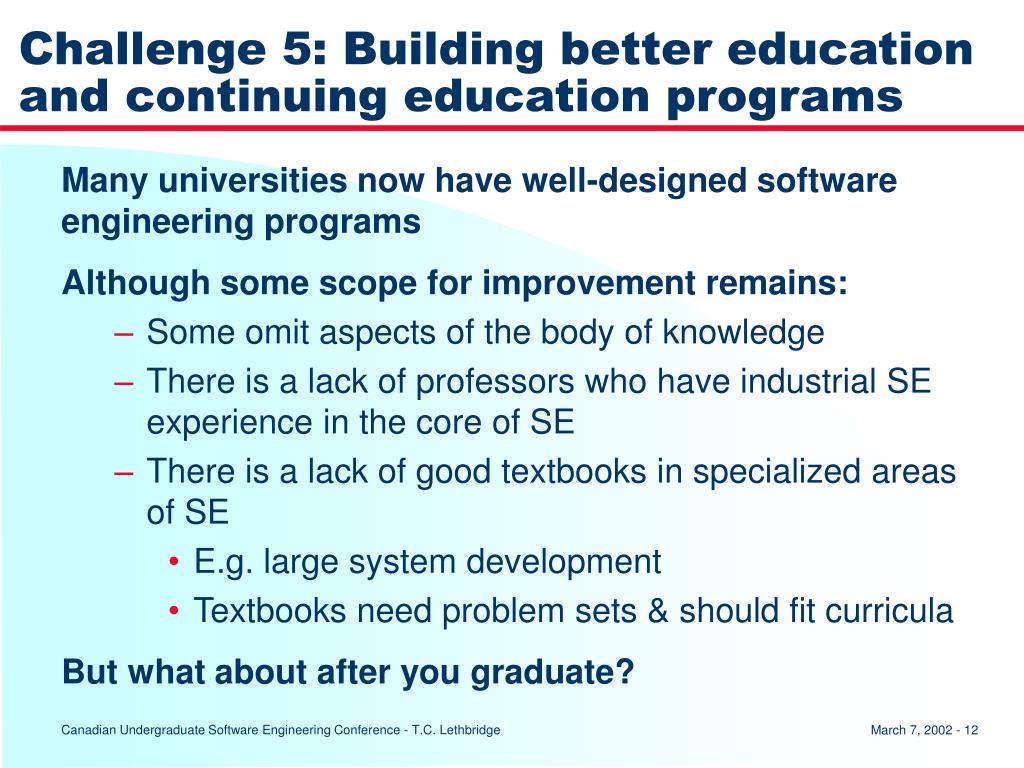 Challenge 5: Building better education and continuing education programs

Many universities now have well-designed software engineering programs

Although some scope for improvement remains:

– Some omit aspects of the body of knowledge

– There is a lack of professors who have industrial SE experience in the core of SE

– There is a lack of good textbooks in specialized areas of SE

• E.g. large system development

• Textbooks need problem sets & should fit curricula

But what about after you graduate?

Canadian Undergraduate Software Engineering Conference - T.C. Lethbridge

March 7, 2002 - 12